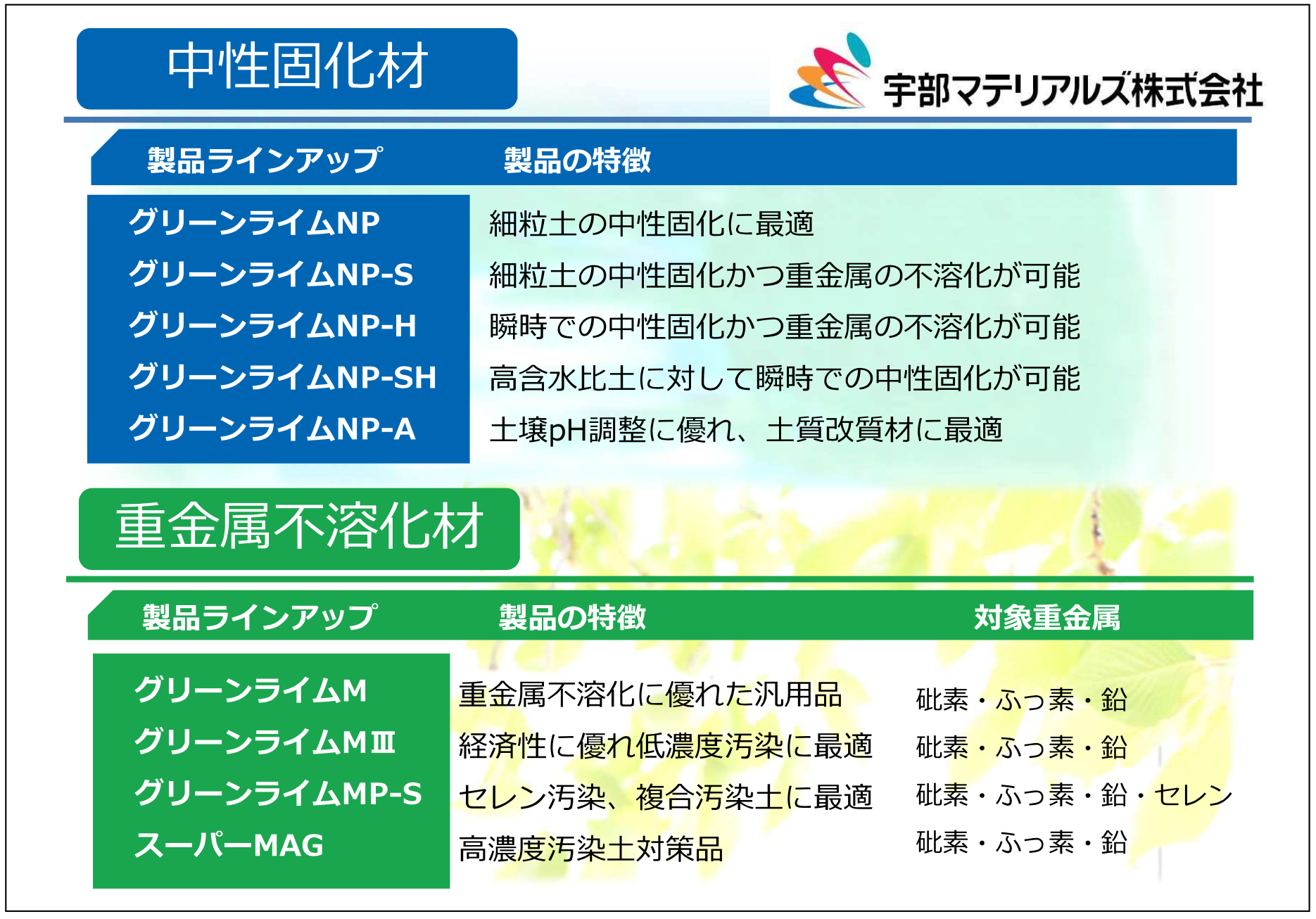 中性固化材

宇部マテリアルズ株式会社

| 製品ラインアップ | 製品の特徴 |
|---|---|
| グリーンライムNP | 細粒土の中性固化に最適 |
| グリーンライムNP-S | 細粒土の中性固化かつ重金属の不溶化が可能 |
| グリーンライムNP-H | 瞬時での中性固化かつ重金属の不溶化が可能 |
| グリーンライムNP-SH | 高含水比土に対して瞬時での中性固化が可能 |
| グリーンライムNP-A | 土壌pH調整に優れ、土質改質材に最適 |

重金属不溶化材

| 製品ラインアップ | 製品の特徴 | 対象重金属 |
|---|---|---|
| グリーンライムM | 重金属不溶化に優れた汎用品 | 砒素・ふっ素・鉛 |
| グリーンライムMⅢ | 経済性に優れ低濃度汚染に最適 | 砒素・ふっ素・鉛 |
| グリーンライムMP-S | セレン汚染、複合汚染土に最適 | 砒素・ふっ素・鉛・セレン |
| スーパーMAG | 高濃度汚染土対策品 | 砒素・ふっ素・鉛 |